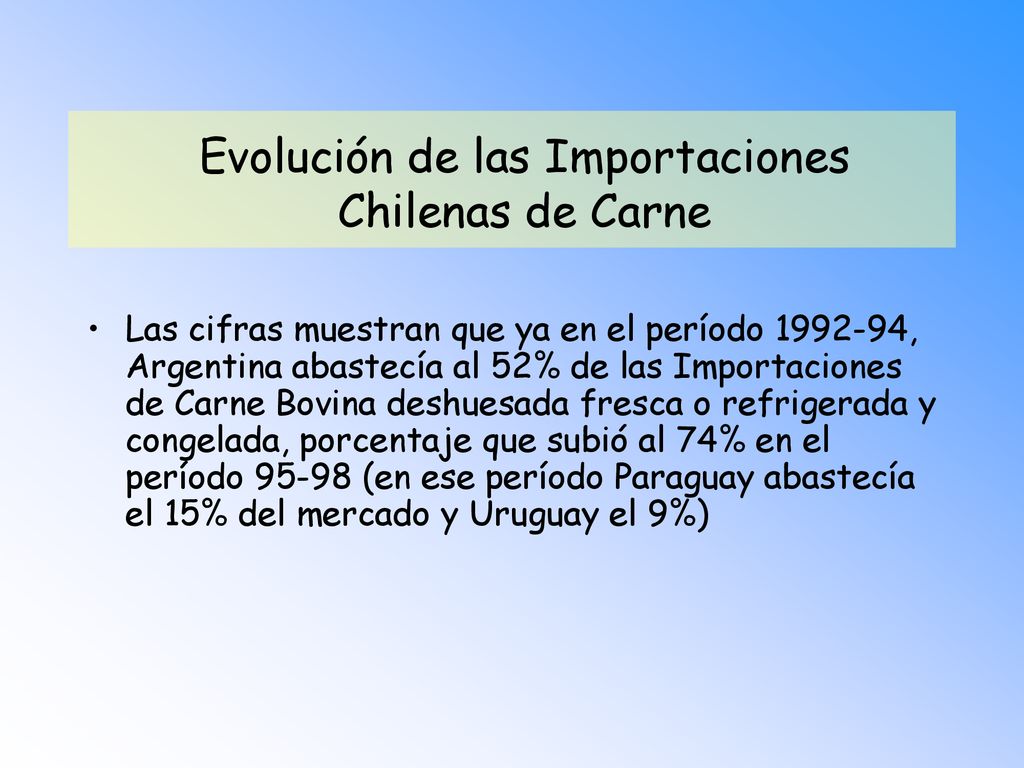 Evolución de las Importaciones Chilenas de Carne

• Las cifras muestran que ya en el período 1992-94, Argentina abastecía al 52% de las Importaciones de Carne Bovina deshuesada fresca o refrigerada y congelada, porcentaje que subió al 74% en el período 95-98 (en ese período Paraguay abastecía el 15% del mercado y Uruguay el 9%)